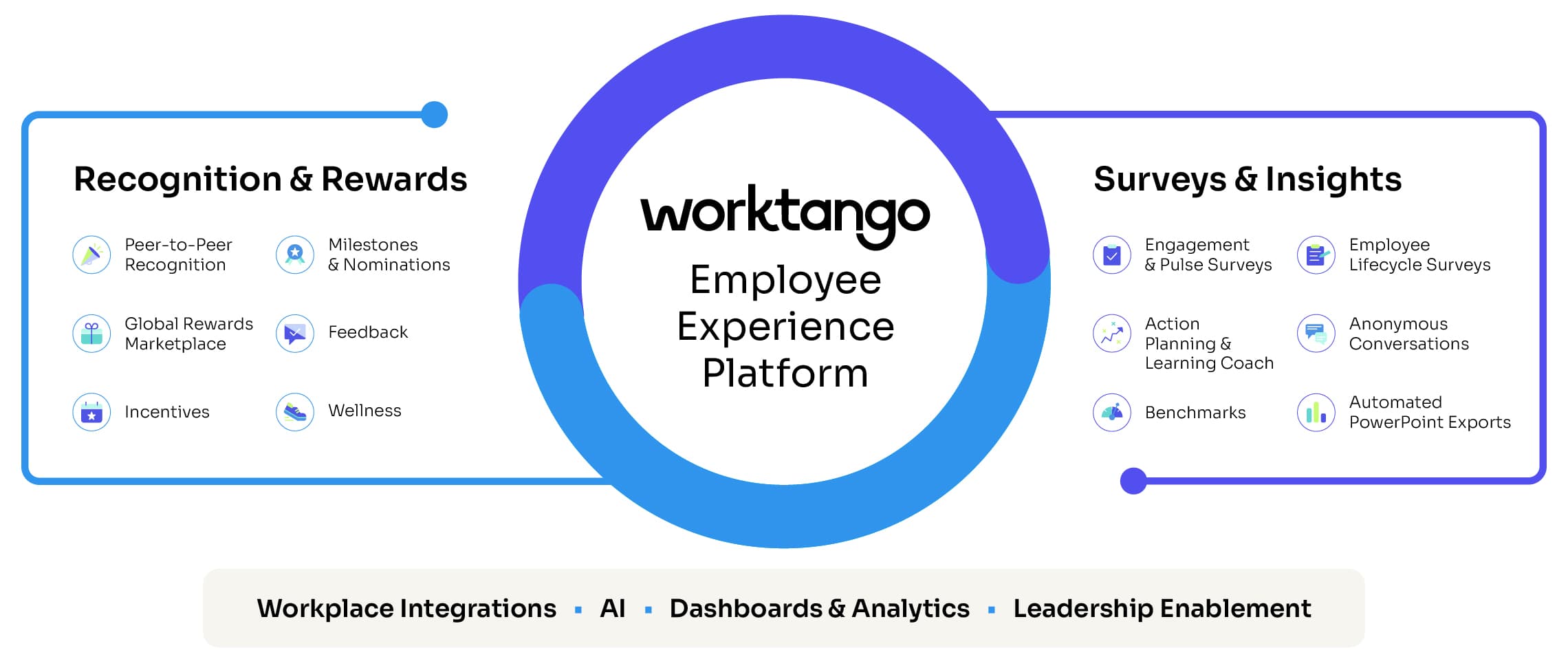 Recognition & Rewards

Peer-to-Peer Recognition

Milestones & Nominations

Global Rewards Marketplace

Feedback

Incentives

Wellness

worktango

Employee Experience Platform

Surveys & Insights

Engagement & Pulse Surveys

Employee Lifecycle Surveys

Action Planning & Learning Coach

Anonymous Conversations

Benchmarks

Automated PowerPoint Exports

Workplace Integrations ▪ AI ▪ Dashboards & Analytics ▪ Leadership Enablement